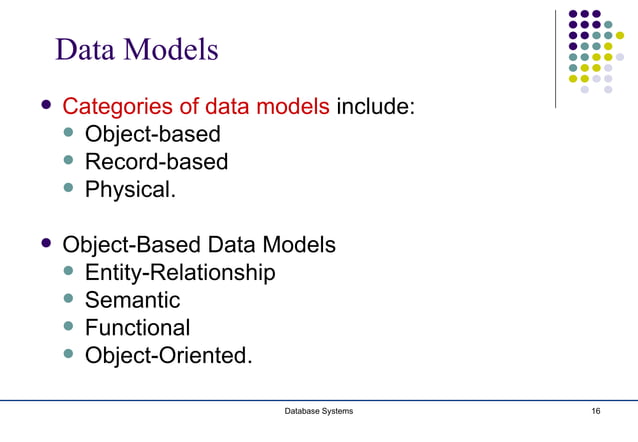 Data Models

- Categories of data models include:
  - Object-based
  - Record-based
  - Physical.

- Object-Based Data Models
  - Entity-Relationship
  - Semantic
  - Functional
  - Object-Oriented.

Database Systems

16